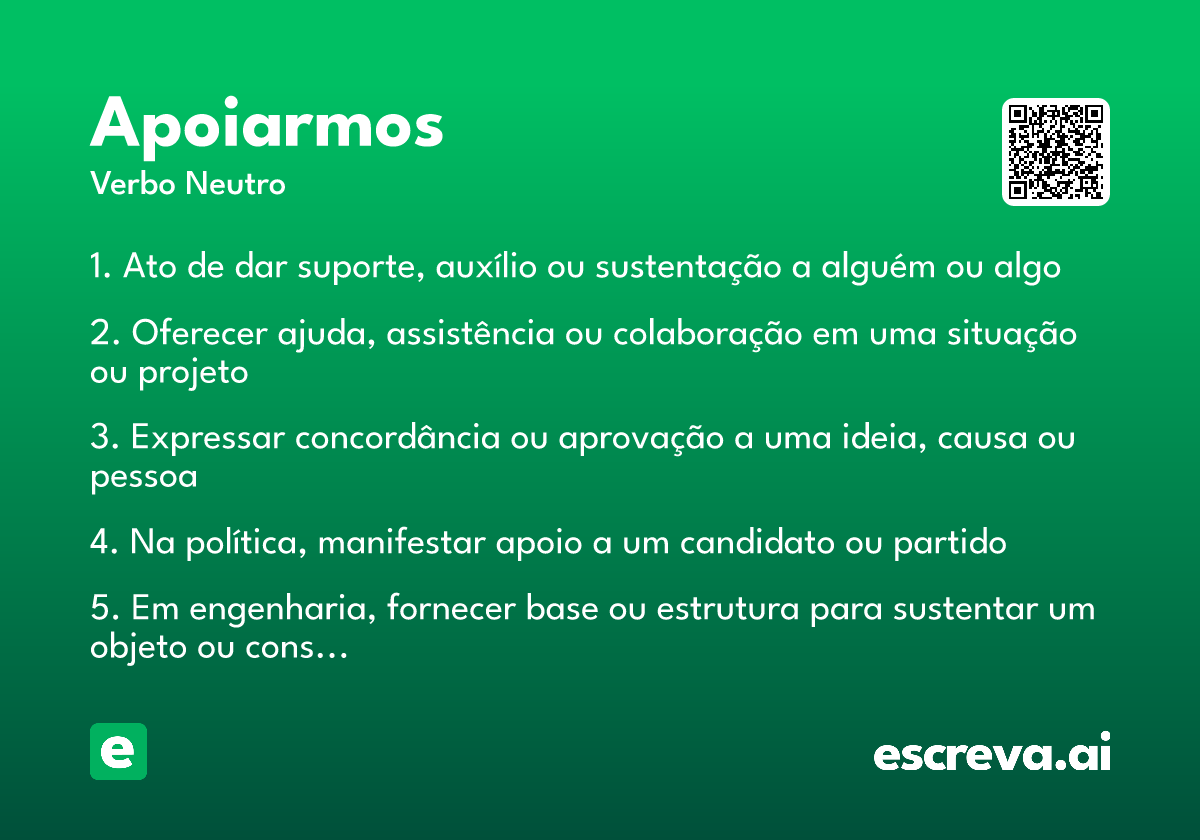 Apoiarmos
Verbo Neutro

1. Ato de dar suporte, auxílio ou sustentação a alguém ou algo

2. Oferecer ajuda, assistência ou colaboração em uma situação ou projeto

3. Expressar concordância ou aprovação a uma ideia, causa ou pessoa

4. Na política, manifestar apoio a um candidato ou partido

5. Em engenharia, fornecer base ou estrutura para sustentar um objeto ou cons...

e

escreva.ai